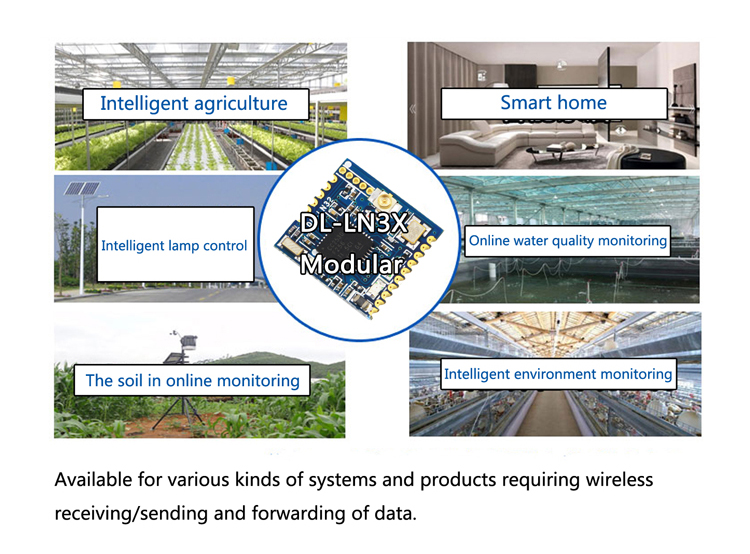 Intelligent agriculture

Smart home

Intelligent lamp control

DL-LN3X Modular

Online water quality monitoring

The soil in online monitoring

Intelligent environment monitoring

Available for various kinds of systems and products requiring wireless receiving/sending and forwarding of data.